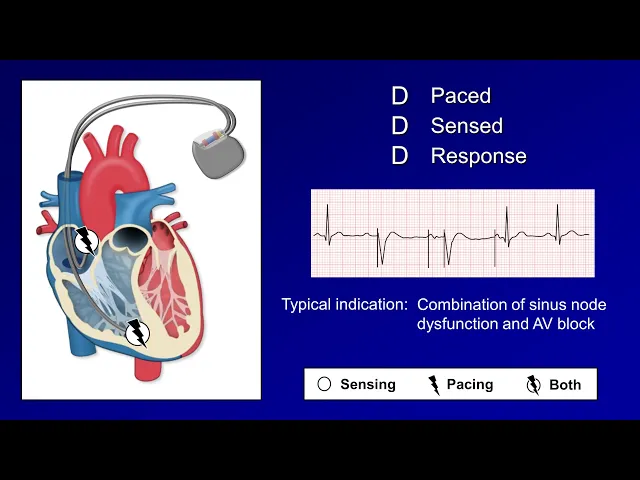 D Paced
D Sensed
D Response

Typical indication: Combination of sinus node dysfunction and AV block

Sensing Pacing Both